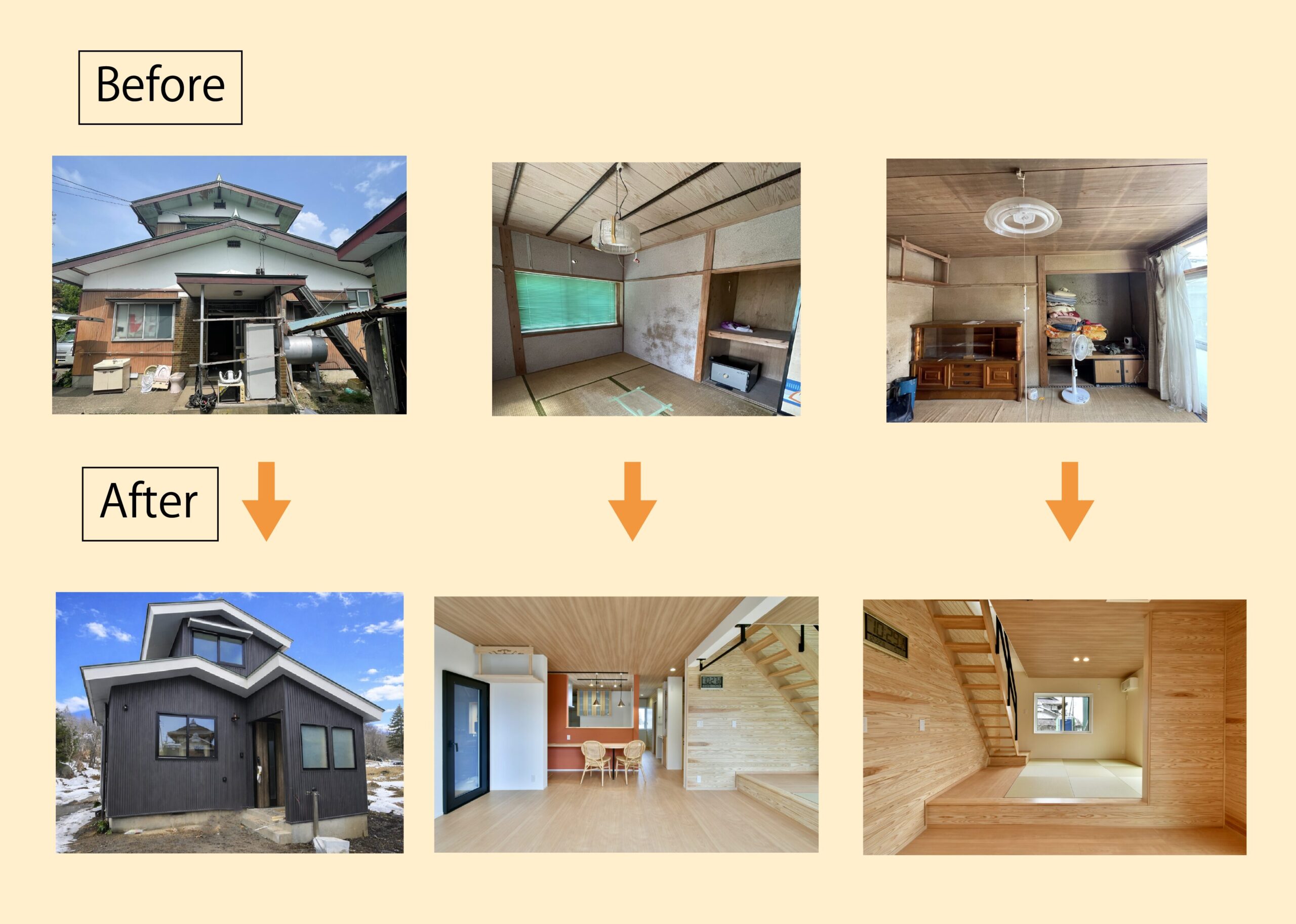 Before

After